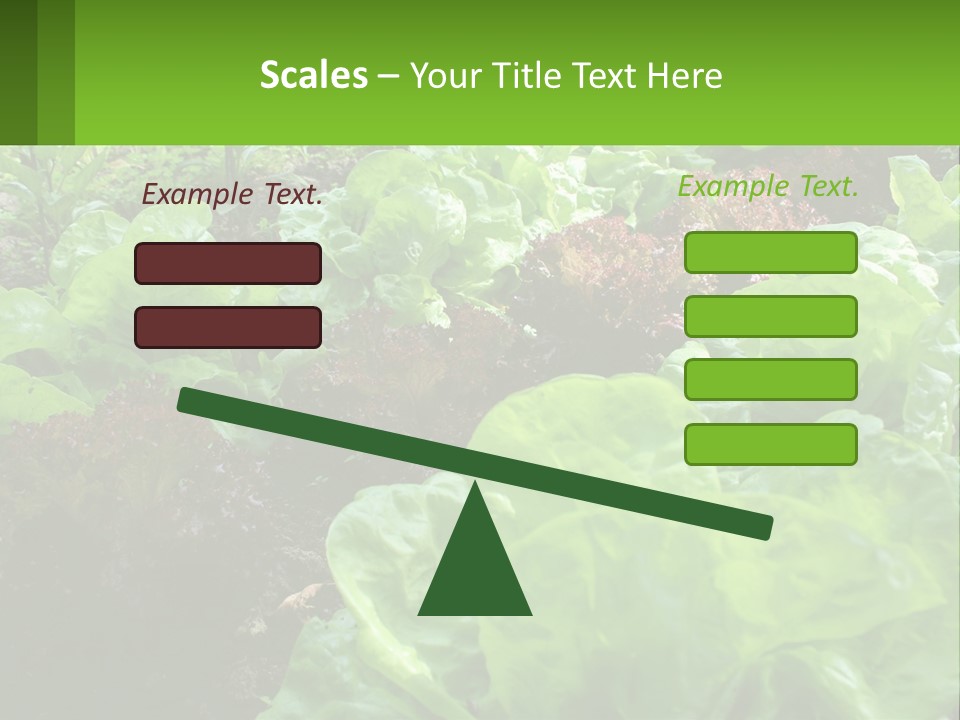 Scales – Your Title Text Here

Example Text.

Example Text.